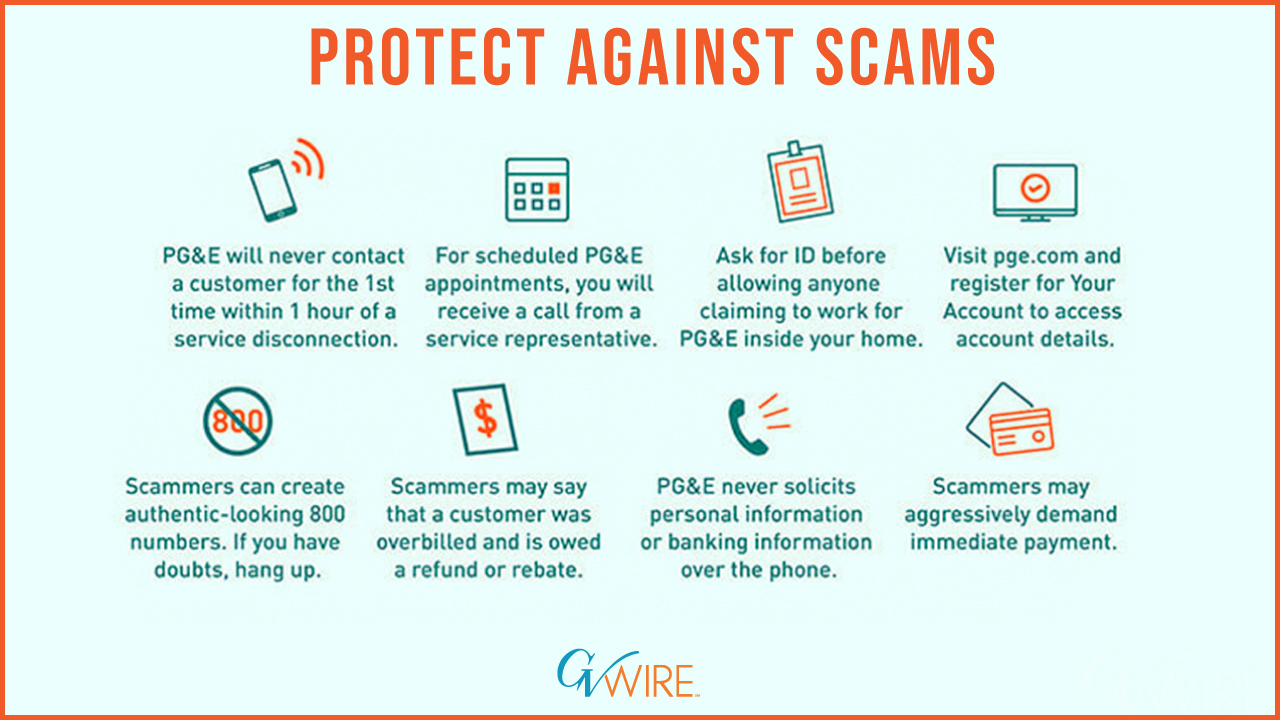 PROTECT AGAINST SCAMS

PG&E will never contact a customer for the 1st time within 1 hour of a service disconnection.

For scheduled PG&E appointments, you will receive a call from a service representative.

Ask for ID before allowing anyone claiming to work for PG&E inside your home.

Visit pge.com and register for Your Account to access account details.

800

Scammers can create authentic-looking 800 numbers. If you have doubts, hang up.

$

Scammers may say that a customer was overbilled and is owed a refund or rebate.

PG&E never solicits personal information or banking information over the phone.

Scammers may aggressively demand immediate payment.

GVWIRE